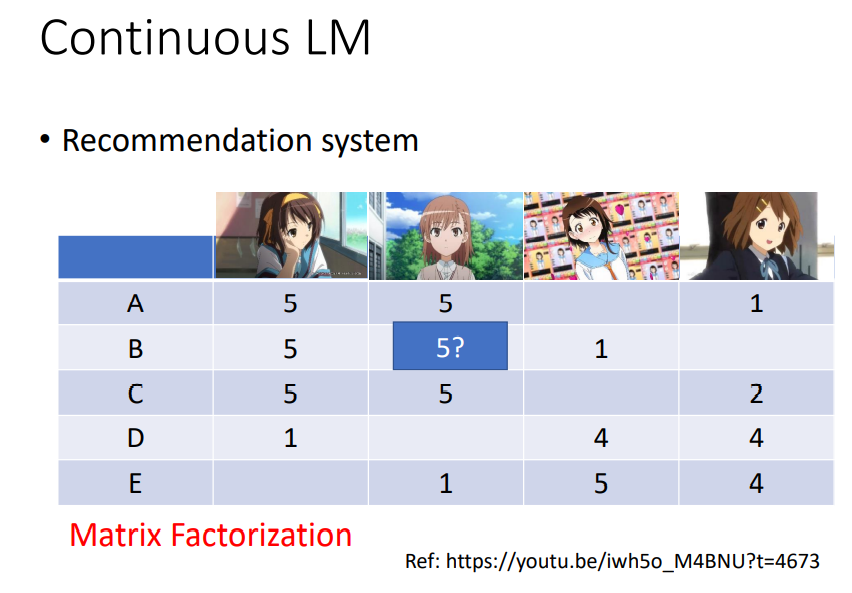 Continuous LM

• Recommendation system

| | | | | |
|---|---|---|---|---|
| A | 5 | 5 | | 1 |
| B | 5 | 5? | 1 | |
| C | 5 | 5 | | 2 |
| D | 1 | | 4 | 4 |
| E | | 1 | 5 | 4 |

Matrix Factorization

Ref: https://youtu.be/iwh5o_M4BNU?t=4673